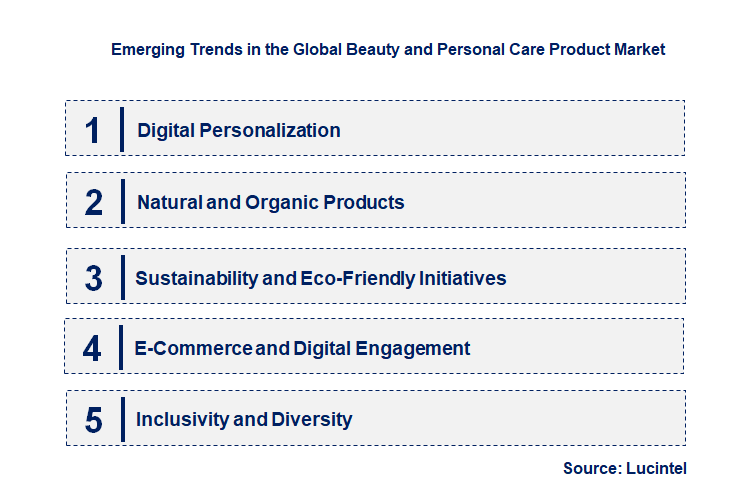 Emerging Trends in the Global Beauty and Personal Care Product Market

1 Digital Personalization

2 Natural and Organic Products

3 Sustainability and Eco-Friendly Initiatives

4 E-Commerce and Digital Engagement

5 Inclusivity and Diversity

Source: Lucintel